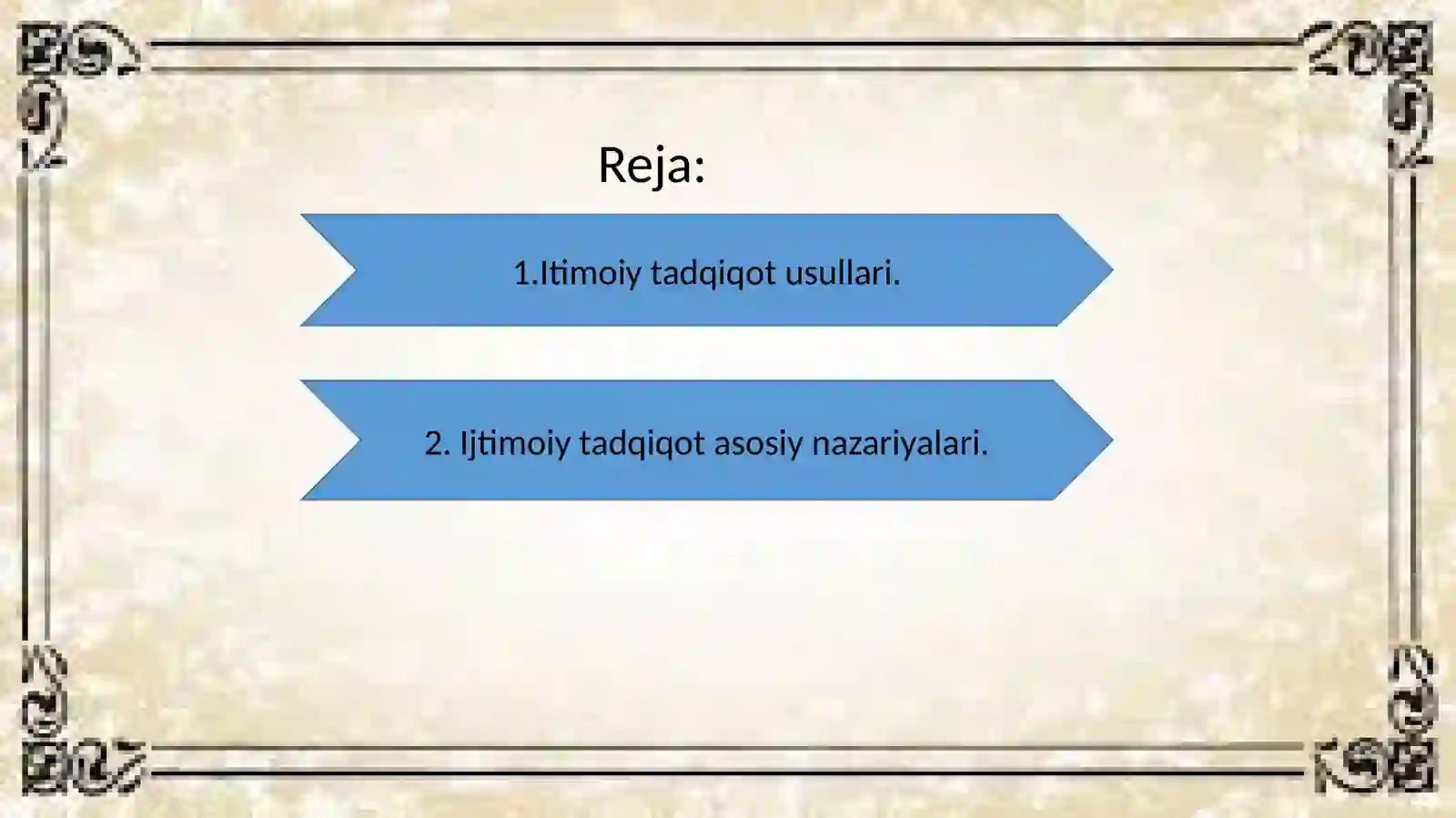 Reja:

1.Itimoiy tadqiqot usullari.

2. Ijtimoiy tadqiqot asosiy nazariyalari.